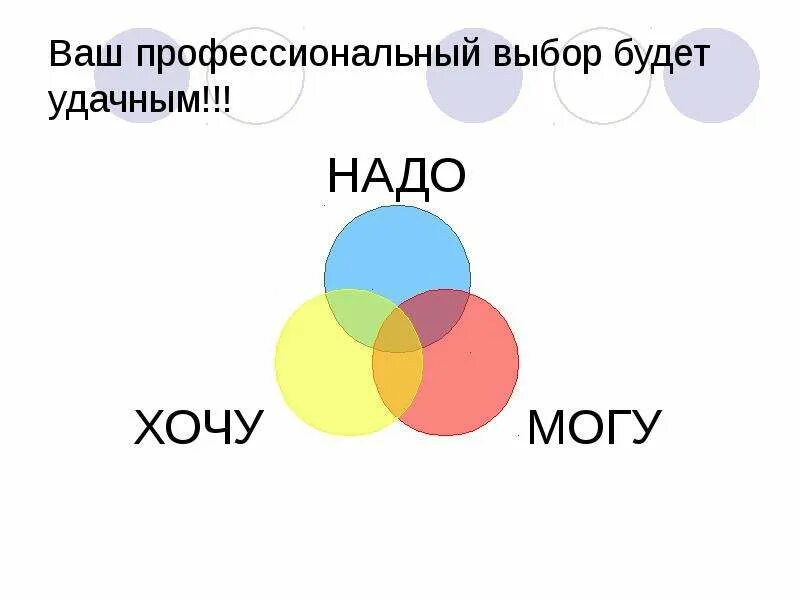 Ваш профессиональный выбор будет удачным!!!

НАДО

ХОЧУ

МОГУ